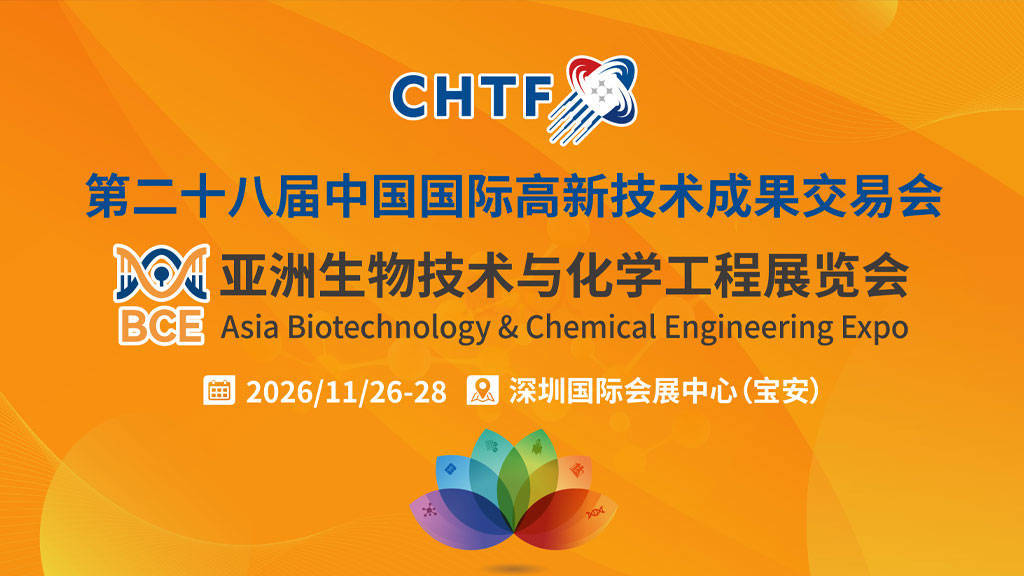 CHTF

第二十八届中国国际高新技术成果交易会

BCE

亚洲生物技术与化学工程展览会

Asia Biotechnology & Chemical Engineering Expo

2026/11/26-28 深圳国际会展中心（宝安）